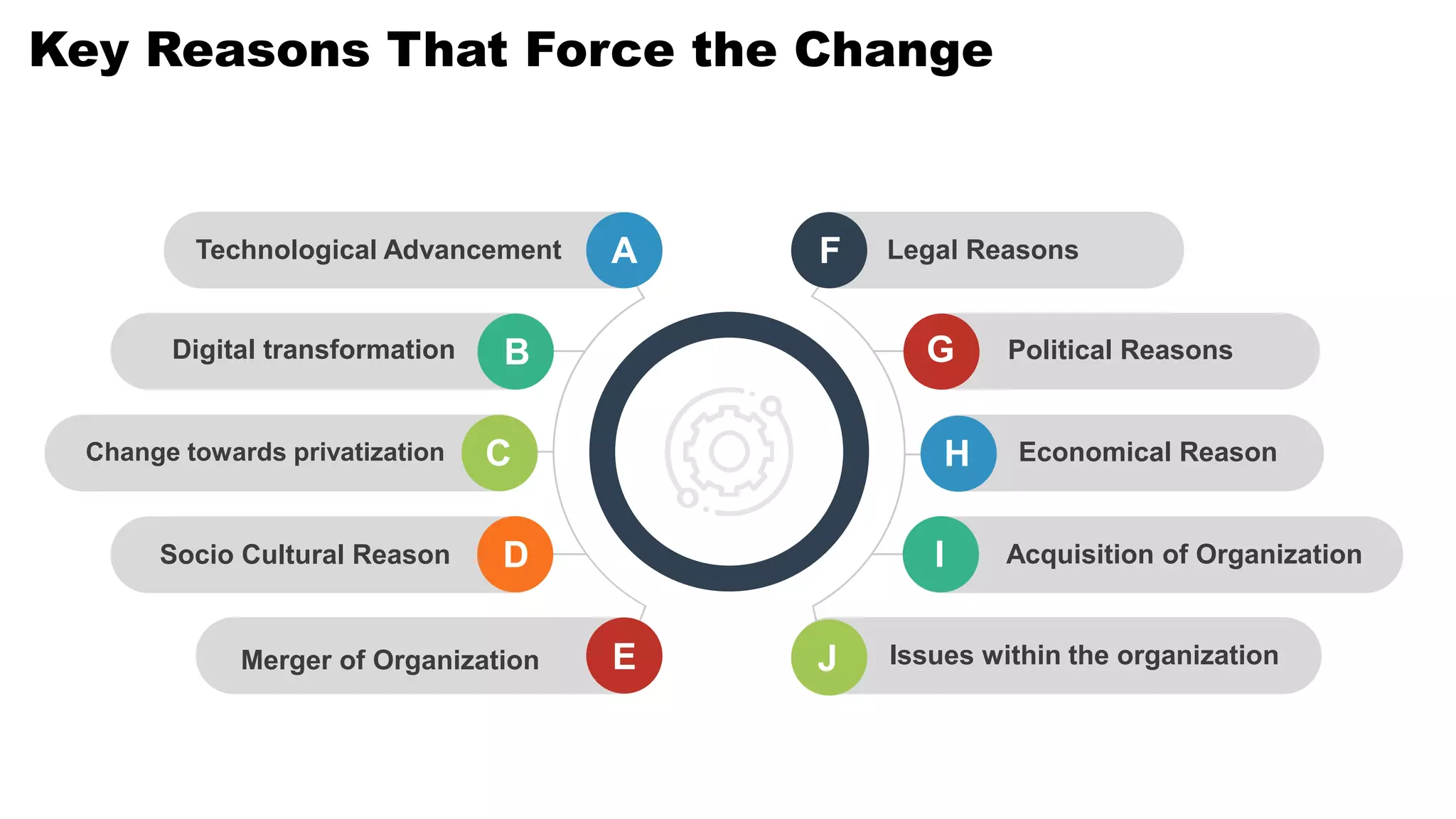 Key Reasons That Force the Change

Technological Advancement A

Digital transformation B

Change towards privatization C

Socio Cultural Reason D

Merger of Organization E

F Legal Reasons

G Political Reasons

H Economical Reason

I Acquisition of Organization

J Issues within the organization